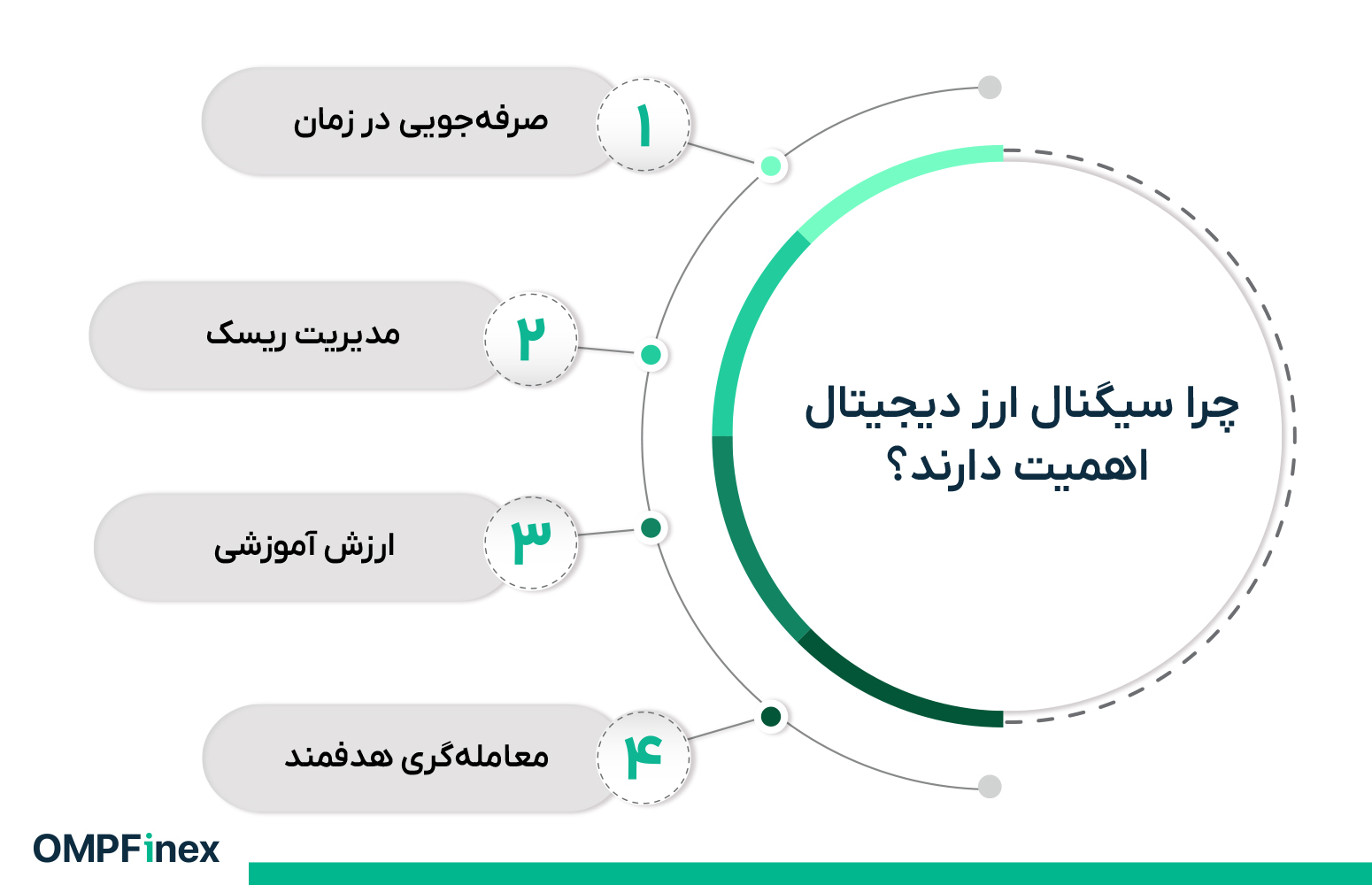 چرا سیگنال ارز دیجیتال اهمیت دارند؟

۱ صرفه‌جویی در زمان

۲ مدیریت ریسک

۳ ارزش آموزشی

۴ معامله‌گری هدفمند

OMPFinex